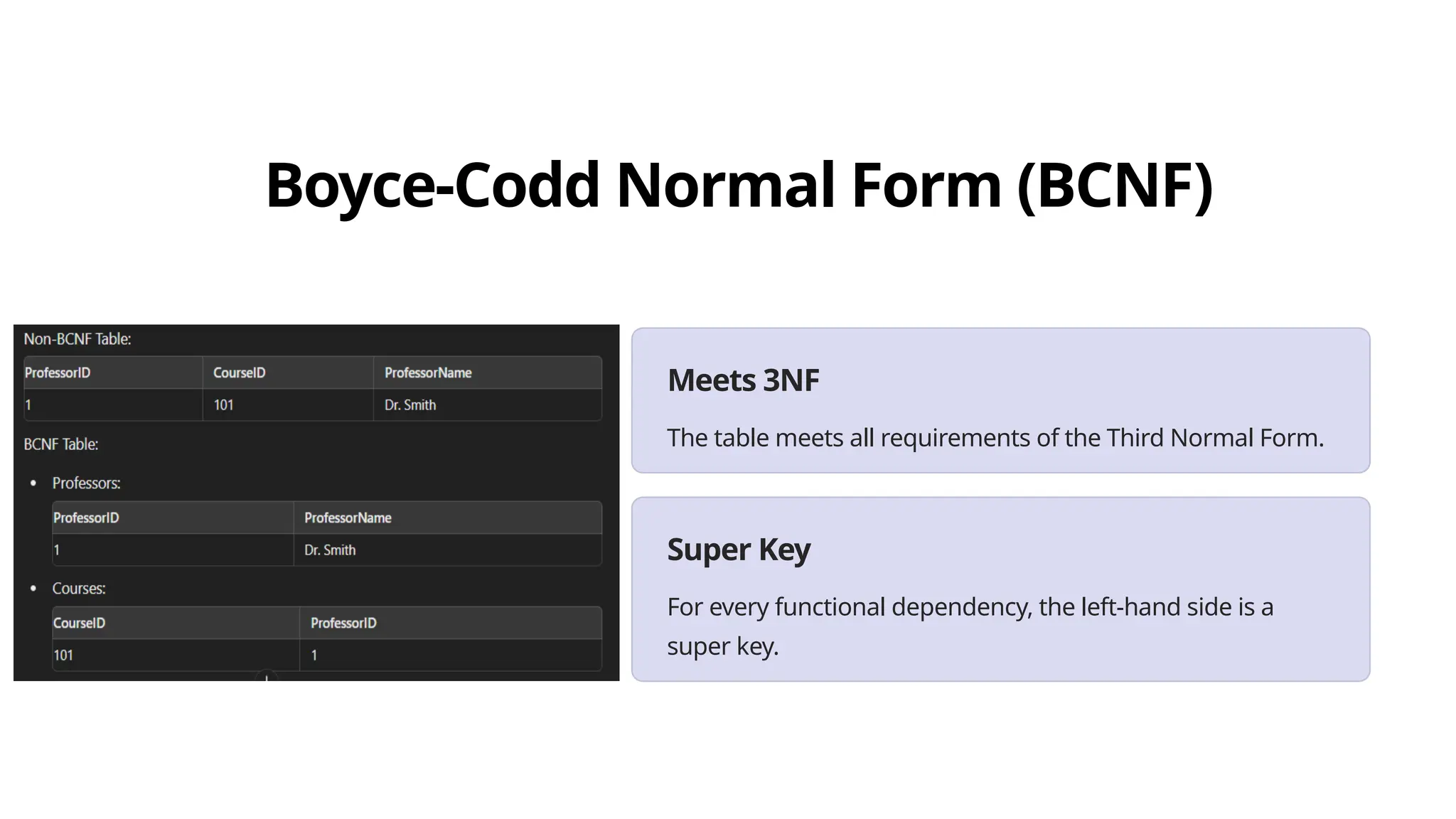 Boyce-Codd Normal Form (BCNF)

Non-BCNF Table:

| ProfessorID | CourseID | ProfessorName |
|---|---|---|
| 1 | 101 | Dr. Smith |

BCNF Table:

• Professors:

| ProfessorID | ProfessorName |
|---|---|
| 1 | Dr. Smith |

• Courses:

| CourseID | ProfessorID |
|---|---|
| 101 | 1 |

Meets 3NF

The table meets all requirements of the Third Normal Form.

Super Key

For every functional dependency, the left-hand side is a super key.